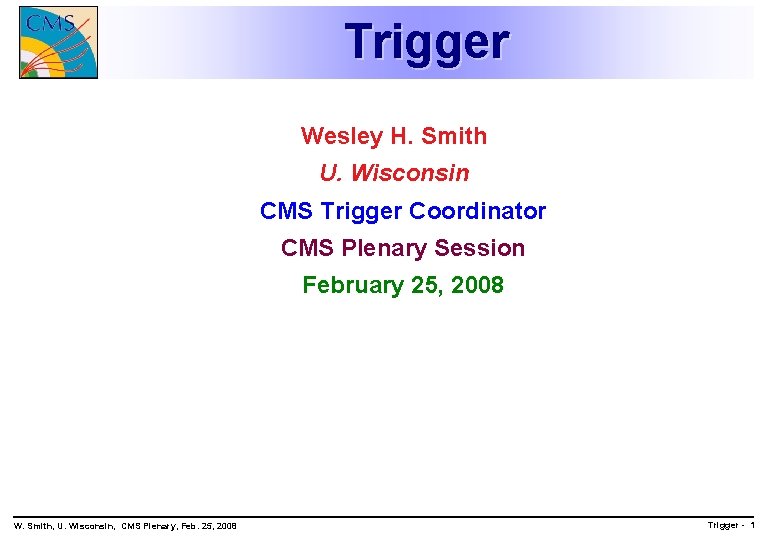 CMS

Trigger

Wesley H. Smith
U. Wisconsin
CMS Trigger Coordinator
CMS Plenary Session
February 25, 2008

W. Smith, U. Wisconsin, CMS Plenary, Feb. 25, 2008

Trigger - 1